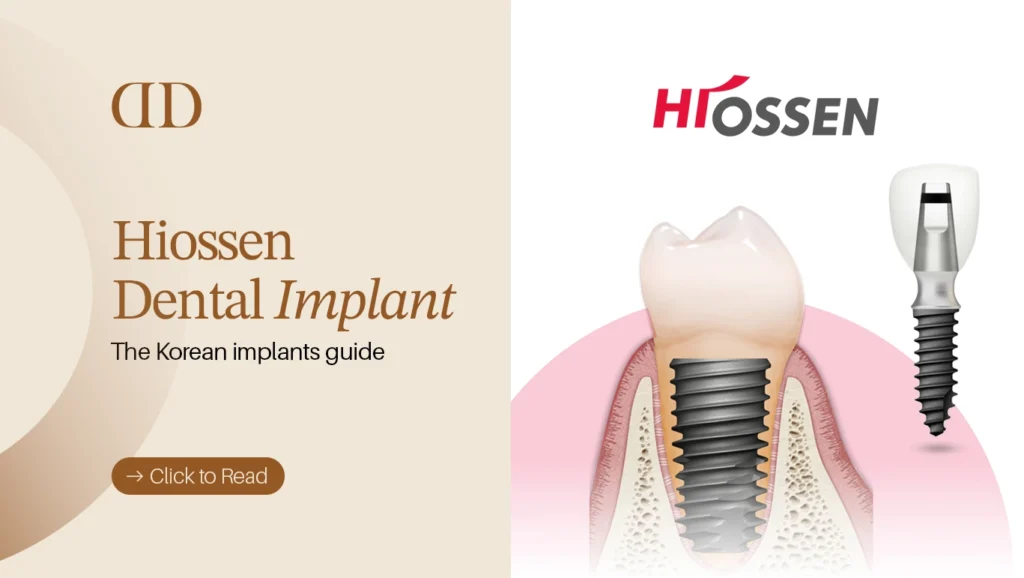 DD

Hiossen Dental Implant

The Korean implants guide

→ Click to Read

HIOSSEN